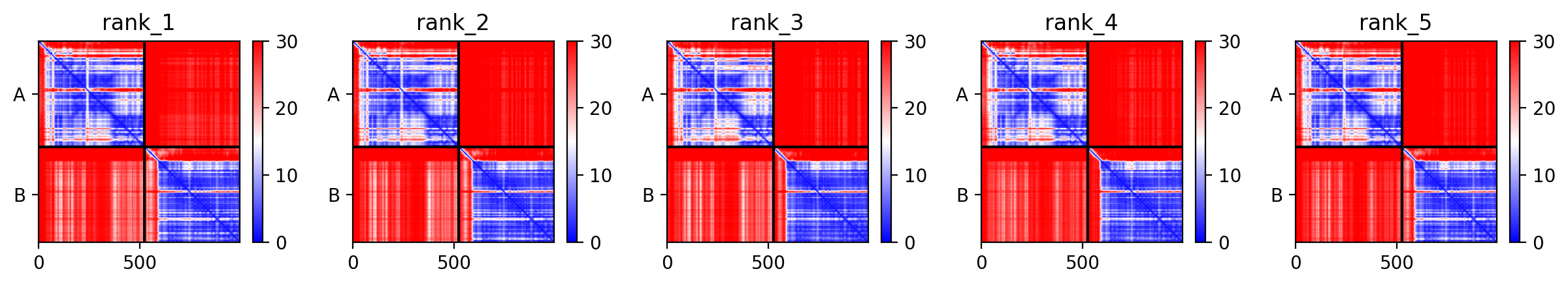 rank_1
A
B
0
500
30
20
10
0

rank_2
A
B
0
500
30
20
10
0

rank_3
A
B
0
500
30
20
10
0

rank_4
A
B
0
500
30
20
10
0

rank_5
A
B
0
500
30
20
10
0